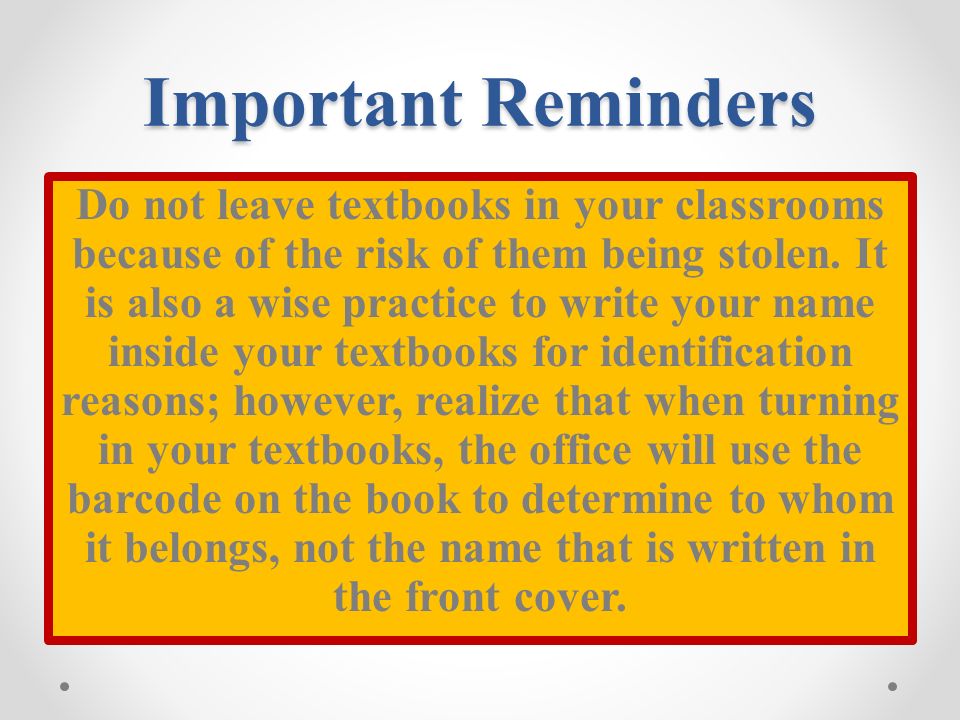 Important Reminders

Do not leave textbooks in your classrooms because of the risk of them being stolen. It is also a wise practice to write your name inside your textbooks for identification reasons; however, realize that when turning in your textbooks, the office will use the barcode on the book to determine to whom it belongs, not the name that is written in the front cover.